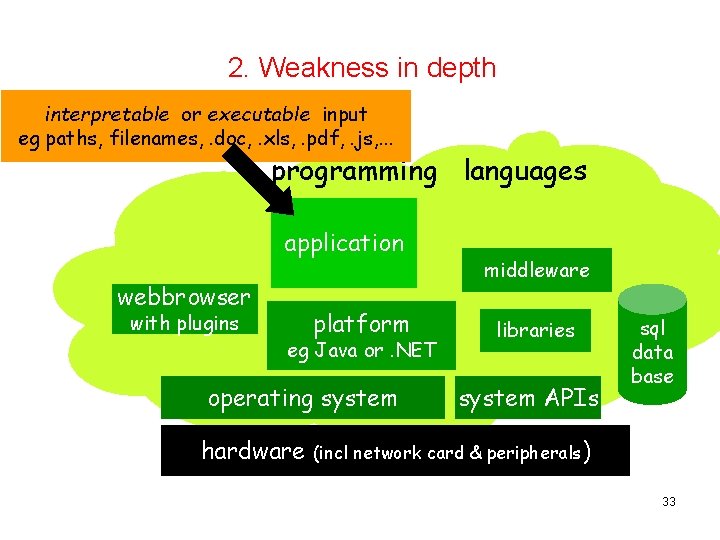 2. Weakness in depth

interpretable or executable input
eg paths, filenames, .doc, .xls, .pdf, .js,...

programming languages

application

middleware

webbrowser
with plugins

platform
eg Java or .NET

libraries

sql
data
base

operating system

system APIs

hardware (incl network card & peripherals)

33